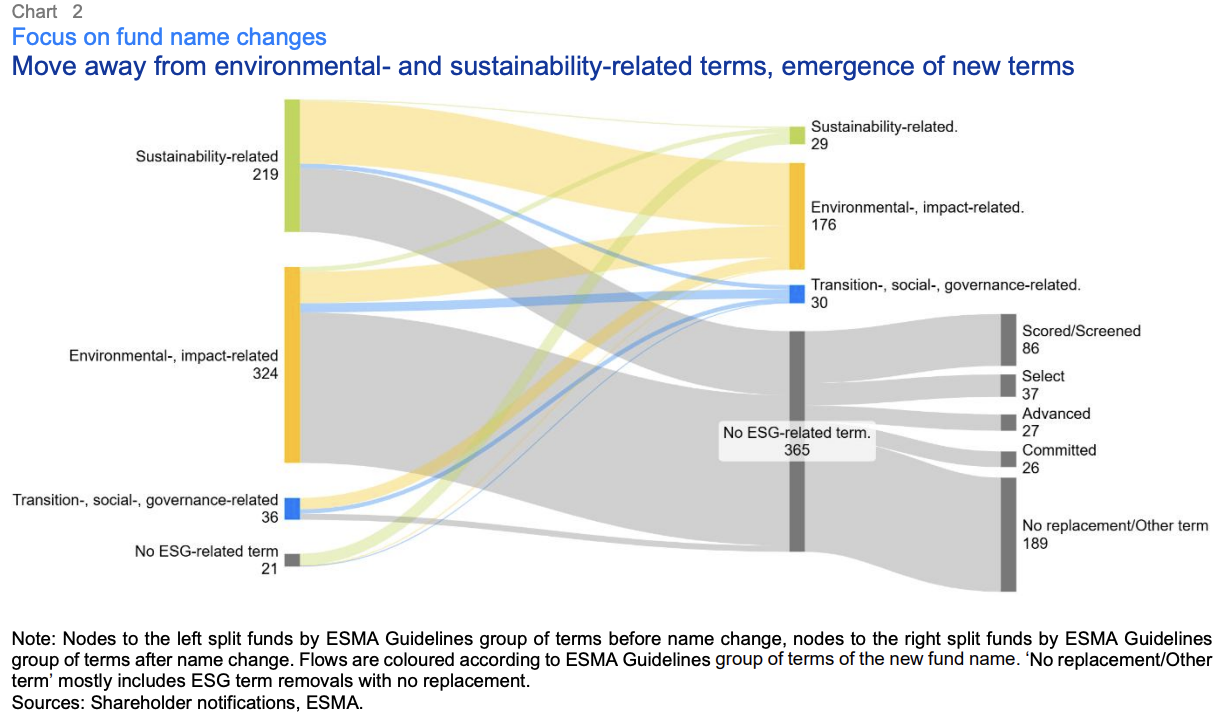 Chart 2
Focus on fund name changes
Move away from environmental- and sustainability-related terms, emergence of new terms

Sustainability-related
219

Environmental-, impact-related
324

Transition-, social-, governance-related
36

No ESG-related term
21

Sustainability-related.
29

Environmental-, impact-related.
176

Transition-, social-, governance-related.
30

No ESG-related term.
365

Scored/Screened
86

Select
37

Advanced
27

Committed
26

No replacement/Other term
189

Note: Nodes to the left split funds by ESMA Guidelines group of terms before name change, nodes to the right split funds by ESMA Guidelines group of terms after name change. Flows are coloured according to ESMA Guidelines group of terms of the new fund name. 'No replacement/Other term' mostly includes ESG term removals with no replacement.
Sources: Shareholder notifications, ESMA.